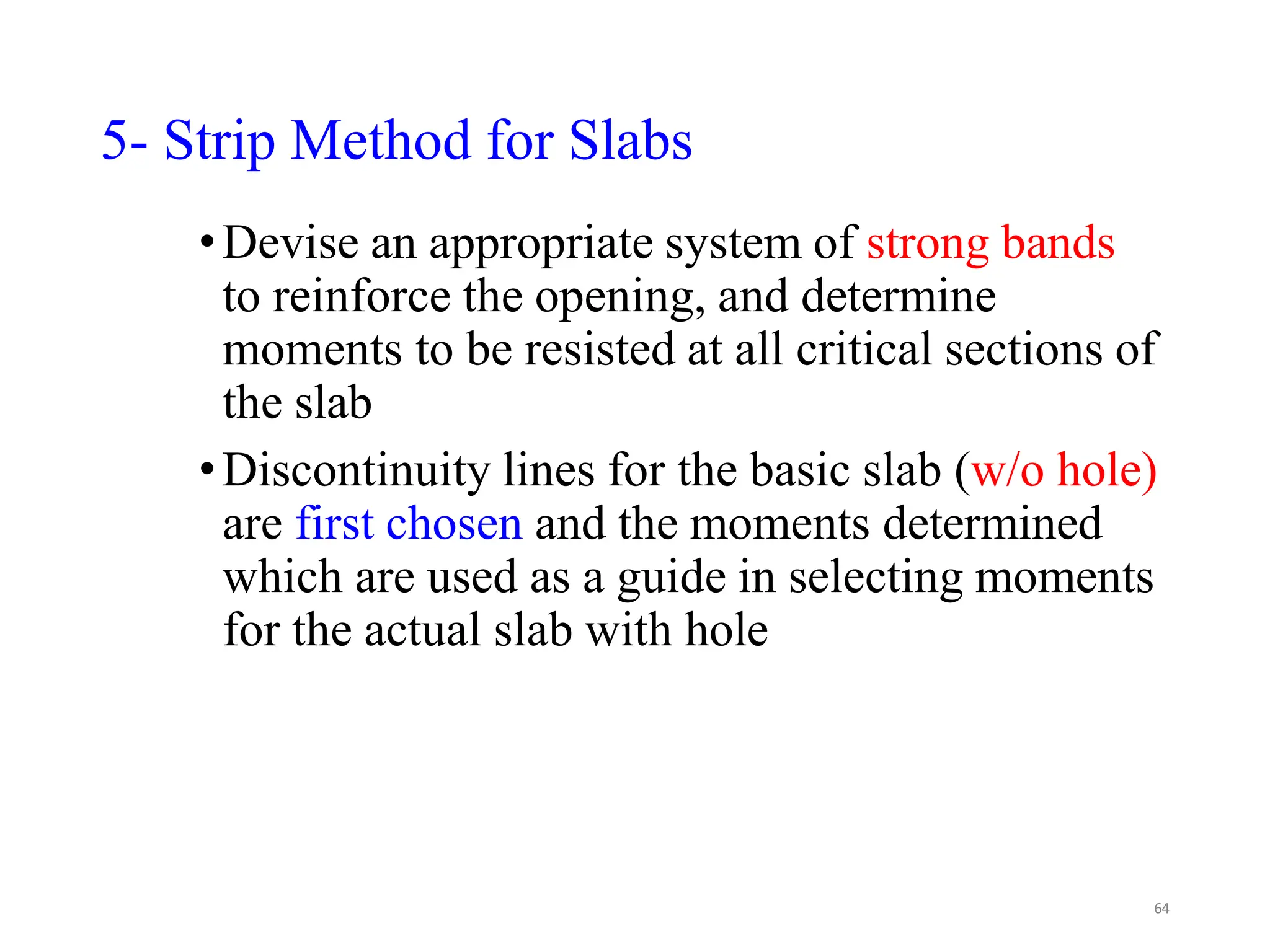 5- Strip Method for Slabs

• Devise an appropriate system of strong bands to reinforce the opening, and determine moments to be resisted at all critical sections of the slab

• Discontinuity lines for the basic slab (w/o hole) are first chosen and the moments determined which are used as a guide in selecting moments for the actual slab with hole

64